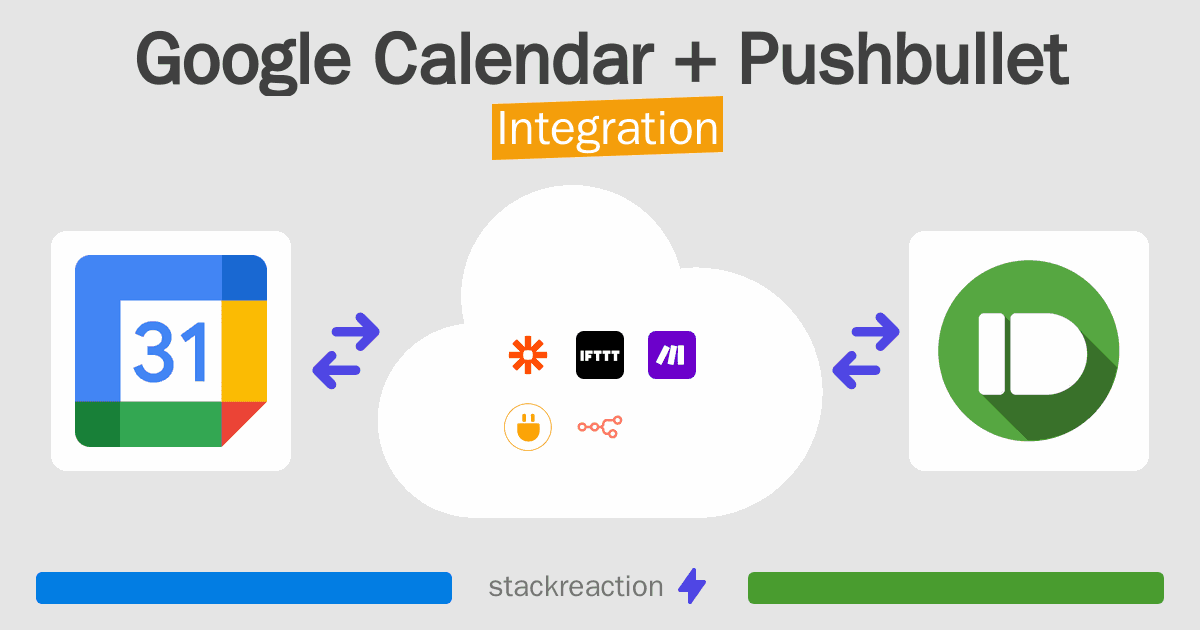 Google Calendar + Pushbullet

Integration

31

IFTTT

stackreaction